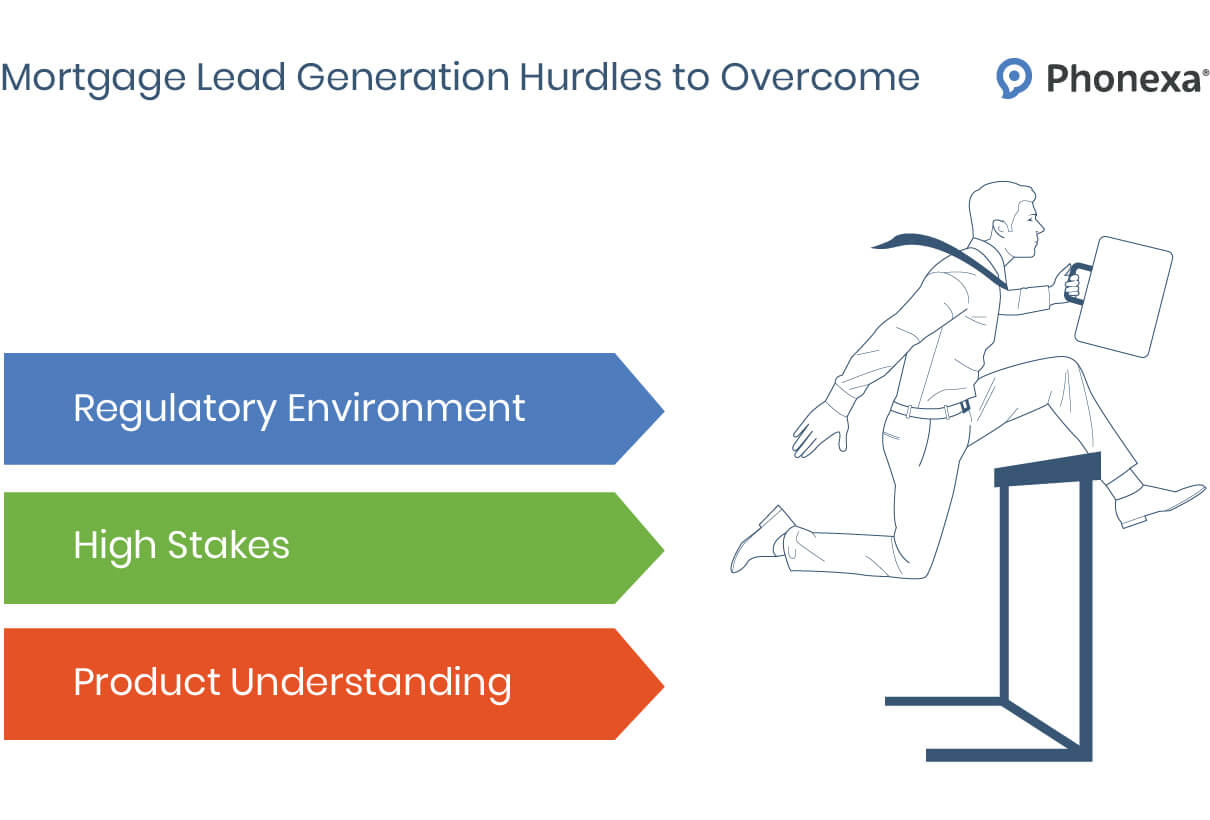 Mortgage Lead Generation Hurdles to Overcome

Phonexa®

Regulatory Environment

High Stakes

Product Understanding